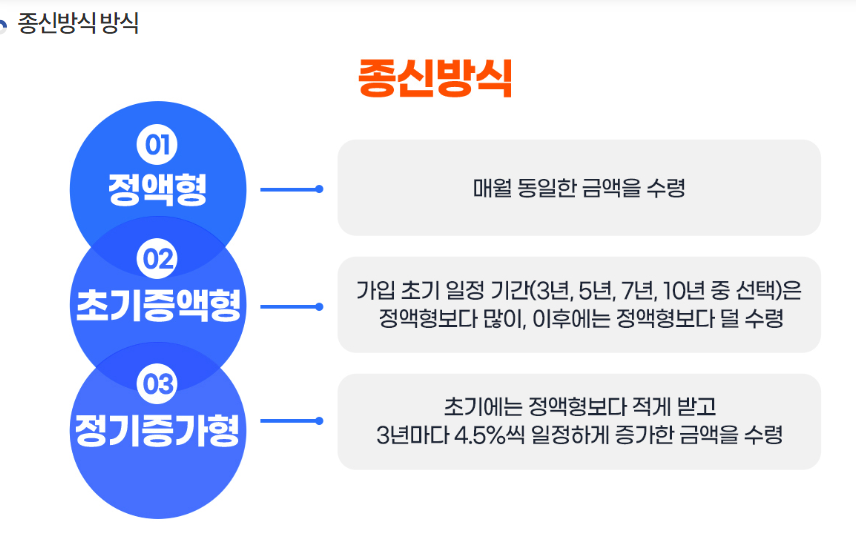 종신방식 방식

종신방식

01
정액형

매월 동일한 금액을 수령

02
초기증액형

가입 초기 일정 기간(3년, 5년, 7년, 10년 중 선택)은 정액형보다 많이, 이후에는 정액형보다 덜 수령

03
정기증가형

초기에는 정액형보다 적게 받고 3년마다 4.5%씩 일정하게 증가한 금액을 수령